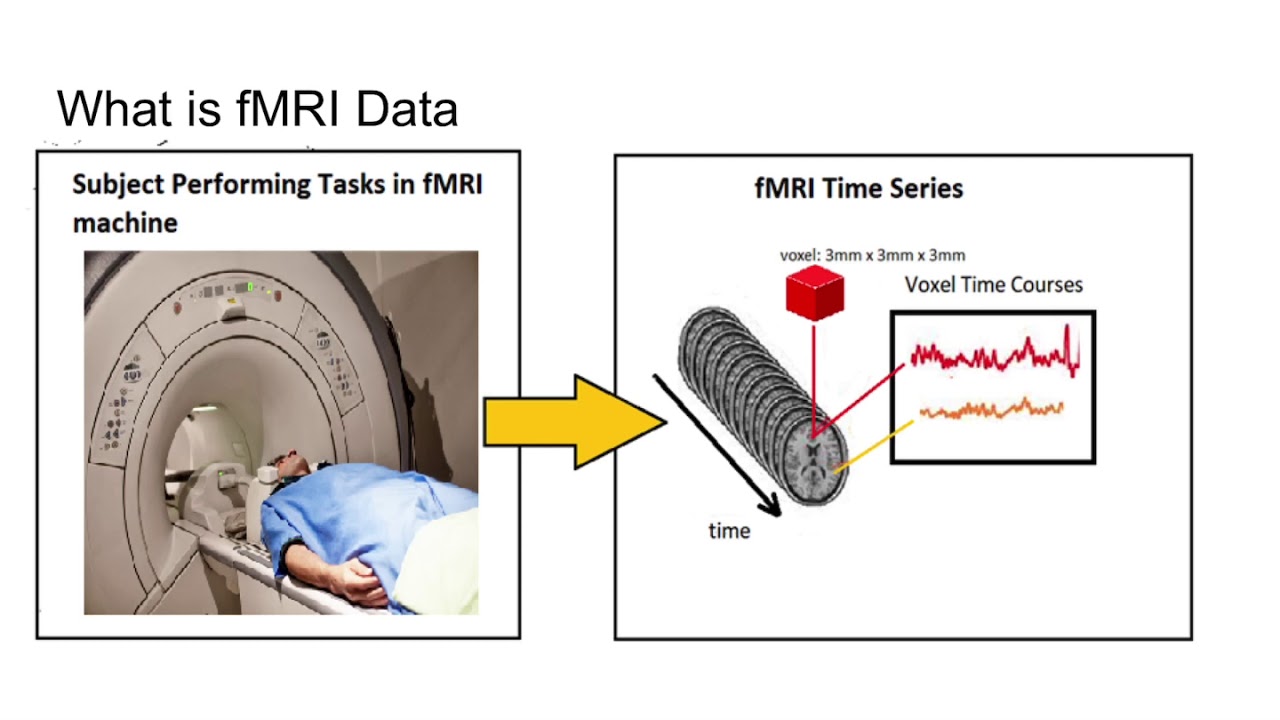 What is fMRI Data

Subject Performing Tasks in fMRI machine

fMRI Time Series

voxel: 3mm x 3mm x 3mm

Voxel Time Courses

time